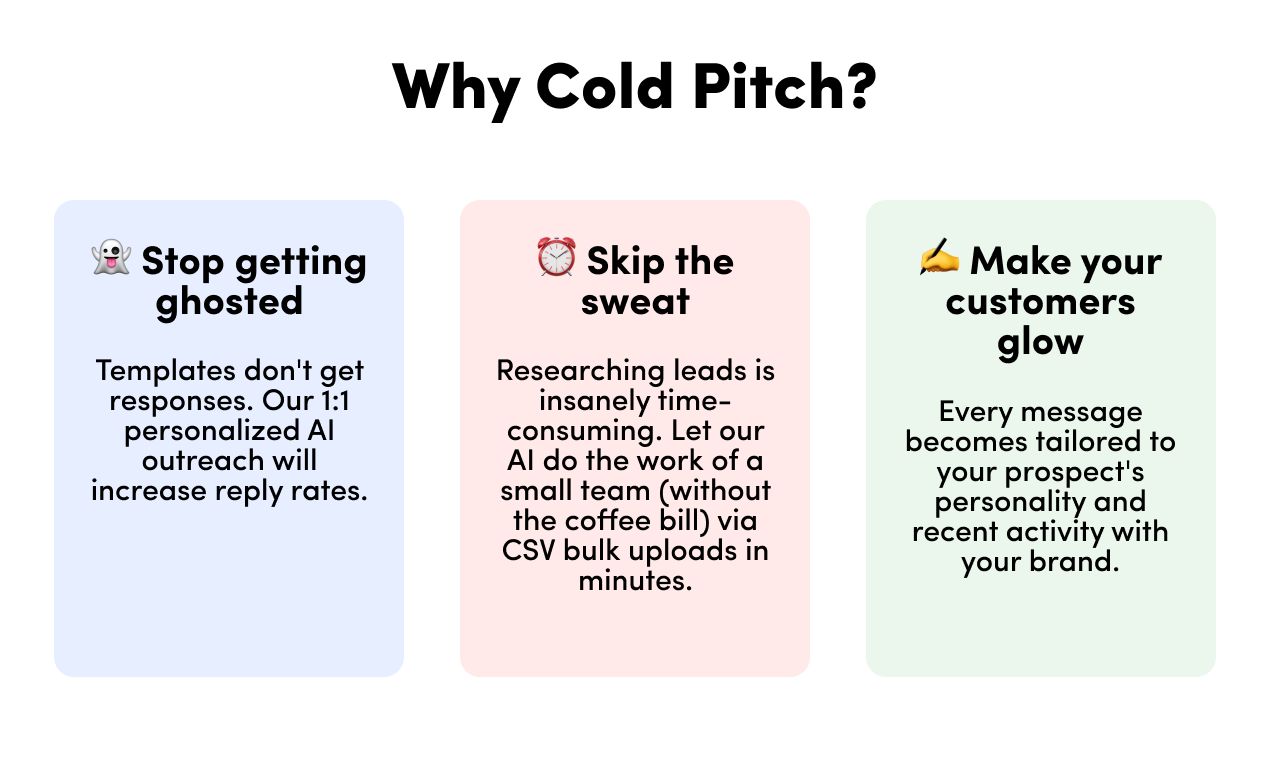 Why Cold Pitch?

👻 Stop getting ghosted

Templates don't get responses. Our 1:1 personalized AI outreach will increase reply rates.

⏰ Skip the sweat

Researching leads is insanely time-consuming. Let our AI do the work of a small team (without the coffee bill) via CSV bulk uploads in minutes.

✍️ Make your customers glow

Every message becomes tailored to your prospect's personality and recent activity with your brand.